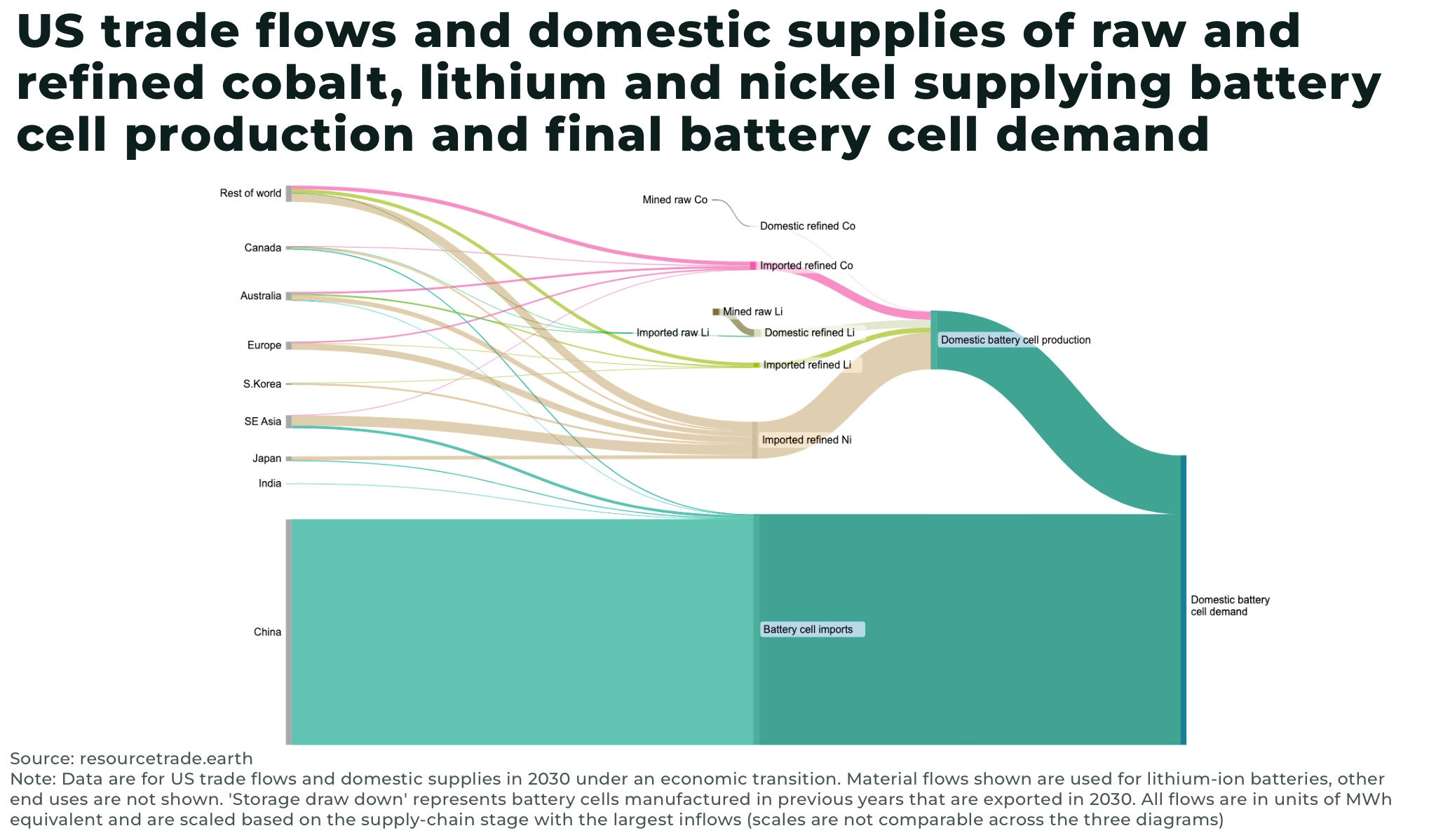 US trade flows and domestic supplies of raw and refined cobalt, lithium and nickel supplying battery cell production and final battery cell demand

Rest of world
Canada
Australia
Europe
S.Korea
SE Asia
Japan
India
China

Mined raw Co
Domestic refined Co
Imported refined Co
Mined raw Li
Imported raw Li
Domestic refined Li
Imported refined Li
Imported refined Ni
Battery cell imports
Domestic battery cell production
Domestic battery cell demand

Source: resourcetrade.earth
Note: Data are for US trade flows and domestic supplies in 2030 under an economic transition. Material flows shown are used for lithium-ion batteries, other end uses are not shown. 'Storage draw down' represents battery cells manufactured in previous years that are exported in 2030. All flows are in units of MWh equivalent and are scaled based on the supply-chain stage with the largest inflows (scales are not comparable across the three diagrams)